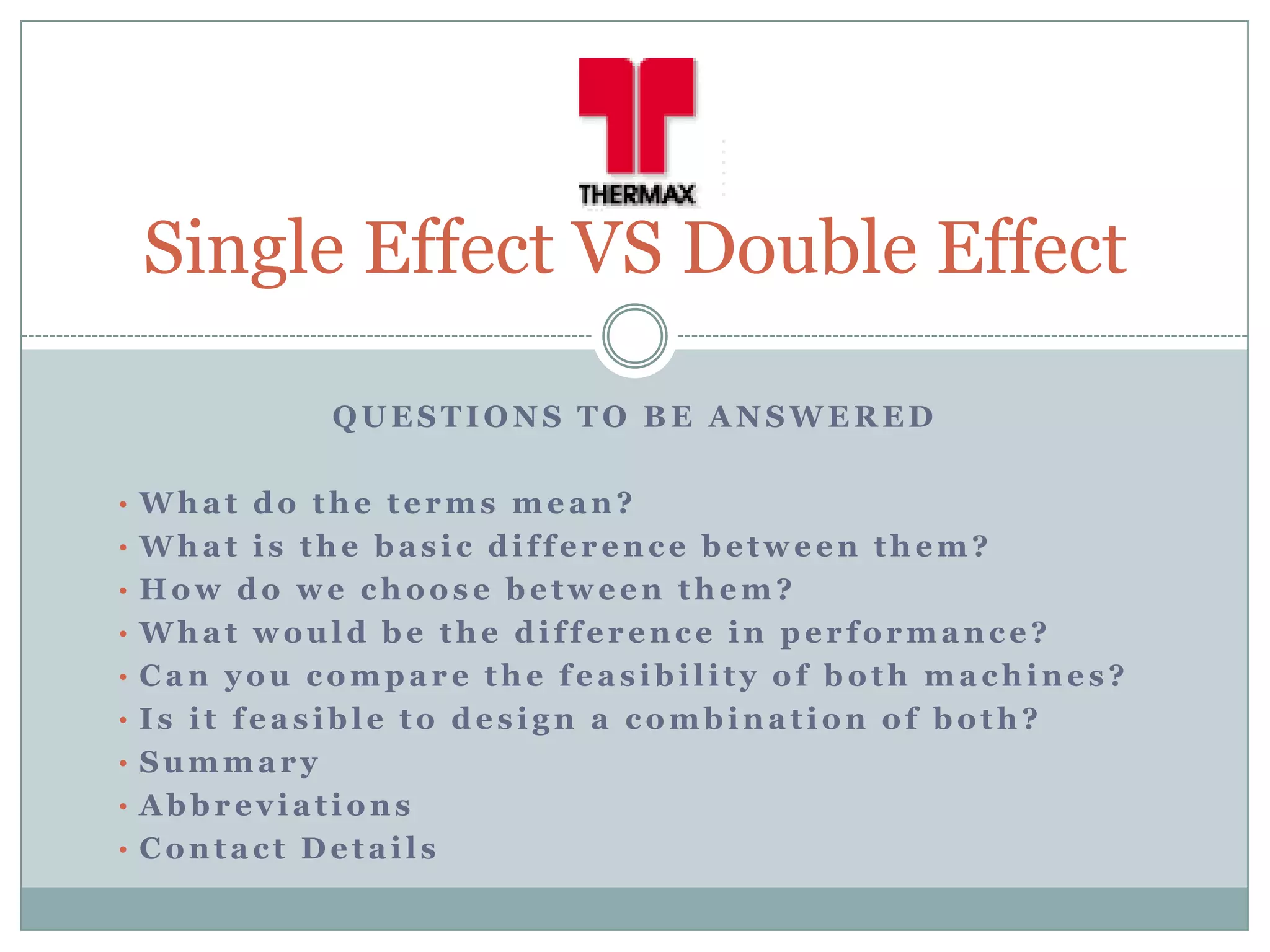 THERMAX

Single Effect VS Double Effect

QUESTIONS TO BE ANSWERED

• What do the terms mean?
• What is the basic difference between them?
• How do we choose between them?
• What would be the difference in performance?
• Can you compare the feasibility of both machines?
• Is it feasible to design a combination of both?
• Summary
• Abbreviations
• Contact Details